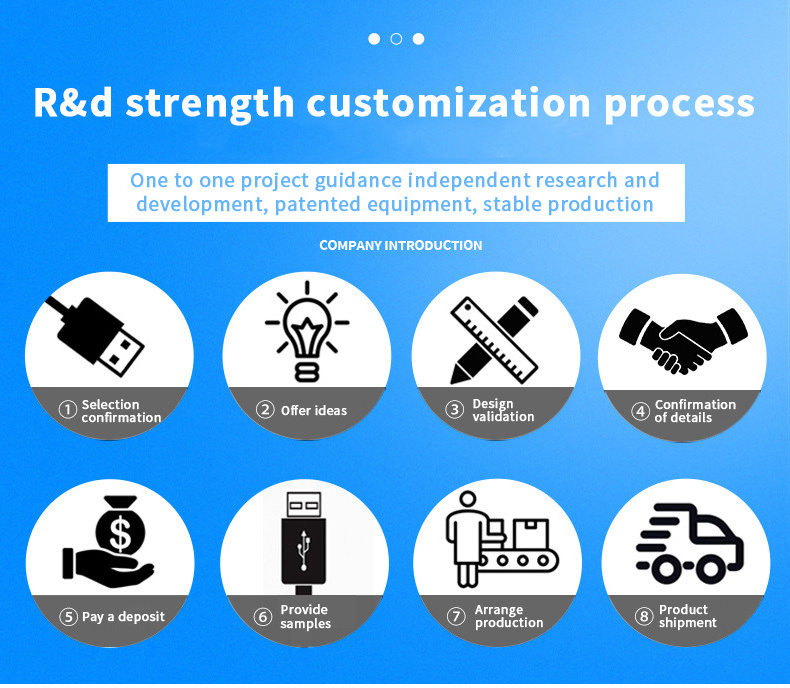 R&d strength customization process

One to one project guidance independent research and development, patented equipment, stable production

COMPANY INTRODUCTION

① Selection confirmation

② Offer ideas

③ Design validation

④ Confirmation of details

⑤ Pay a deposit

⑥ Provide samples

⑦ Arrange production

⑧ Product shipment